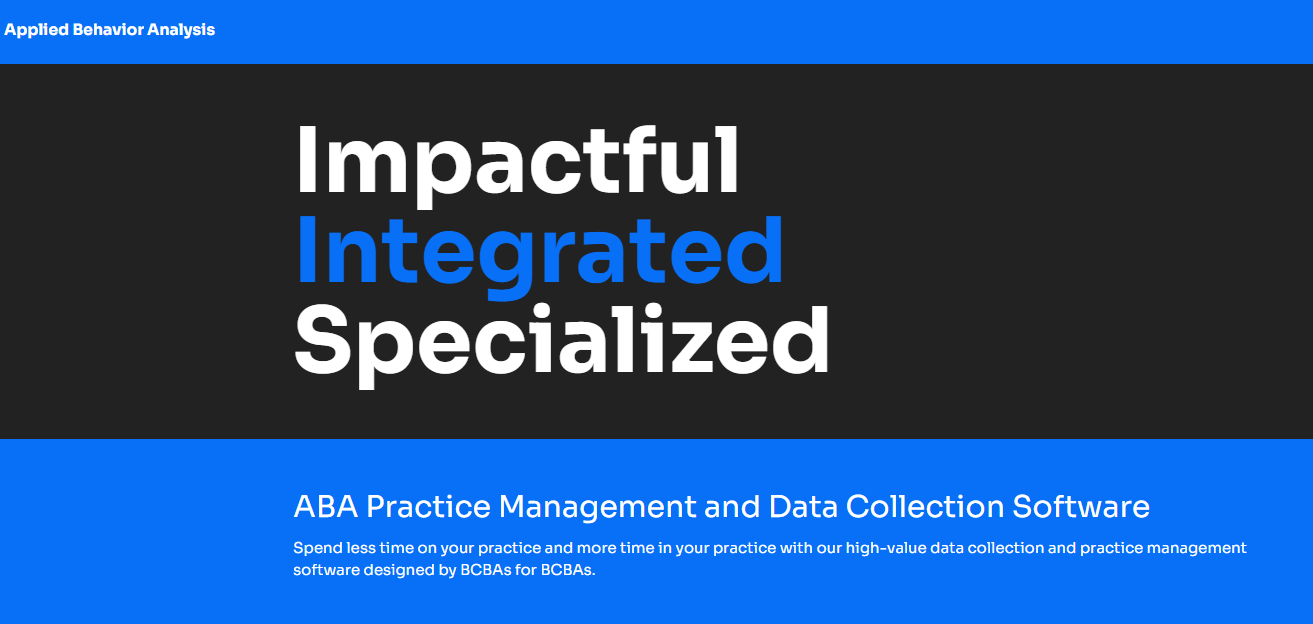 Applied Behavior Analysis

Impactful
Integrated
Specialized

ABA Practice Management and Data Collection Software

Spend less time on your practice and more time in your practice with our high-value data collection and practice management software designed by BCBAs for BCBAs.